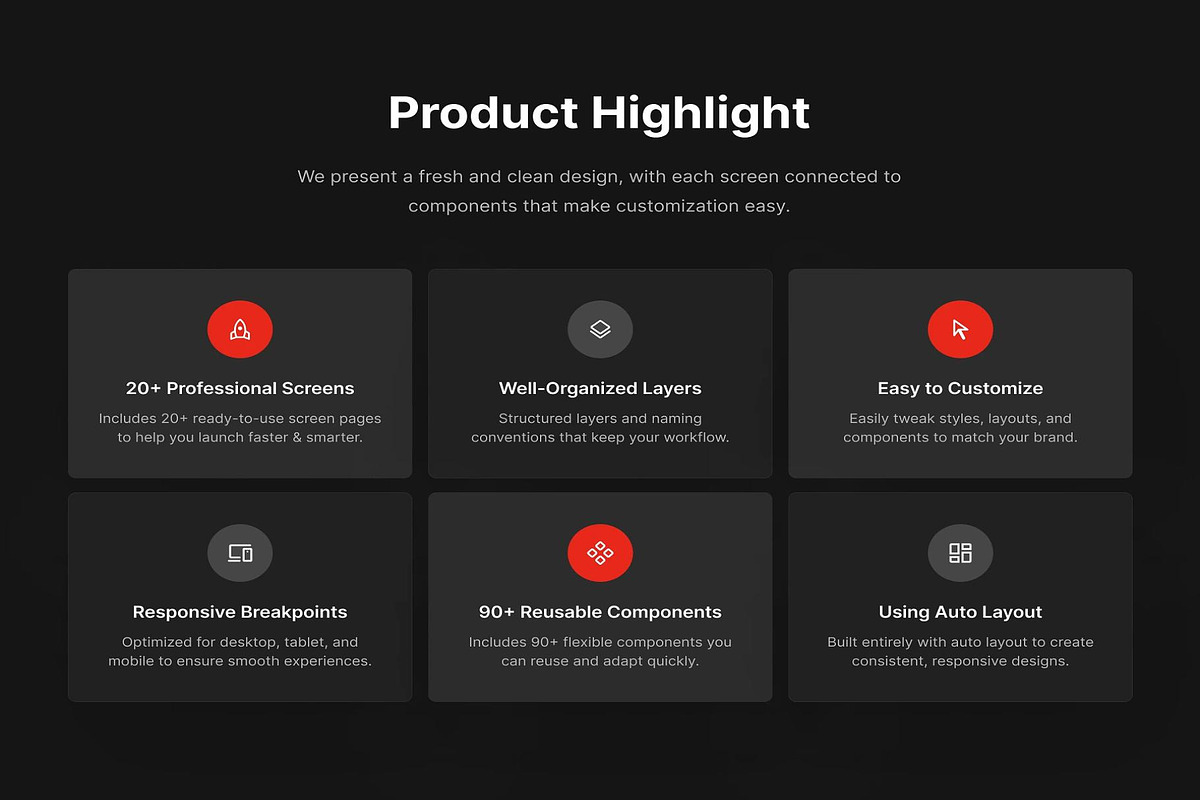 Product Highlight

We present a fresh and clean design, with each screen connected to components that make customization easy.

20+ Professional Screens

Includes 20+ ready-to-use screen pages to help you launch faster & smarter.

Well-Organized Layers

Structured layers and naming conventions that keep your workflow.

Easy to Customize

Easily tweak styles, layouts, and components to match your brand.

Responsive Breakpoints

Optimized for desktop, tablet, and mobile to ensure smooth experiences.

90+ Reusable Components

Includes 90+ flexible components you can reuse and adapt quickly.

Using Auto Layout

Built entirely with auto layout to create consistent, responsive designs.